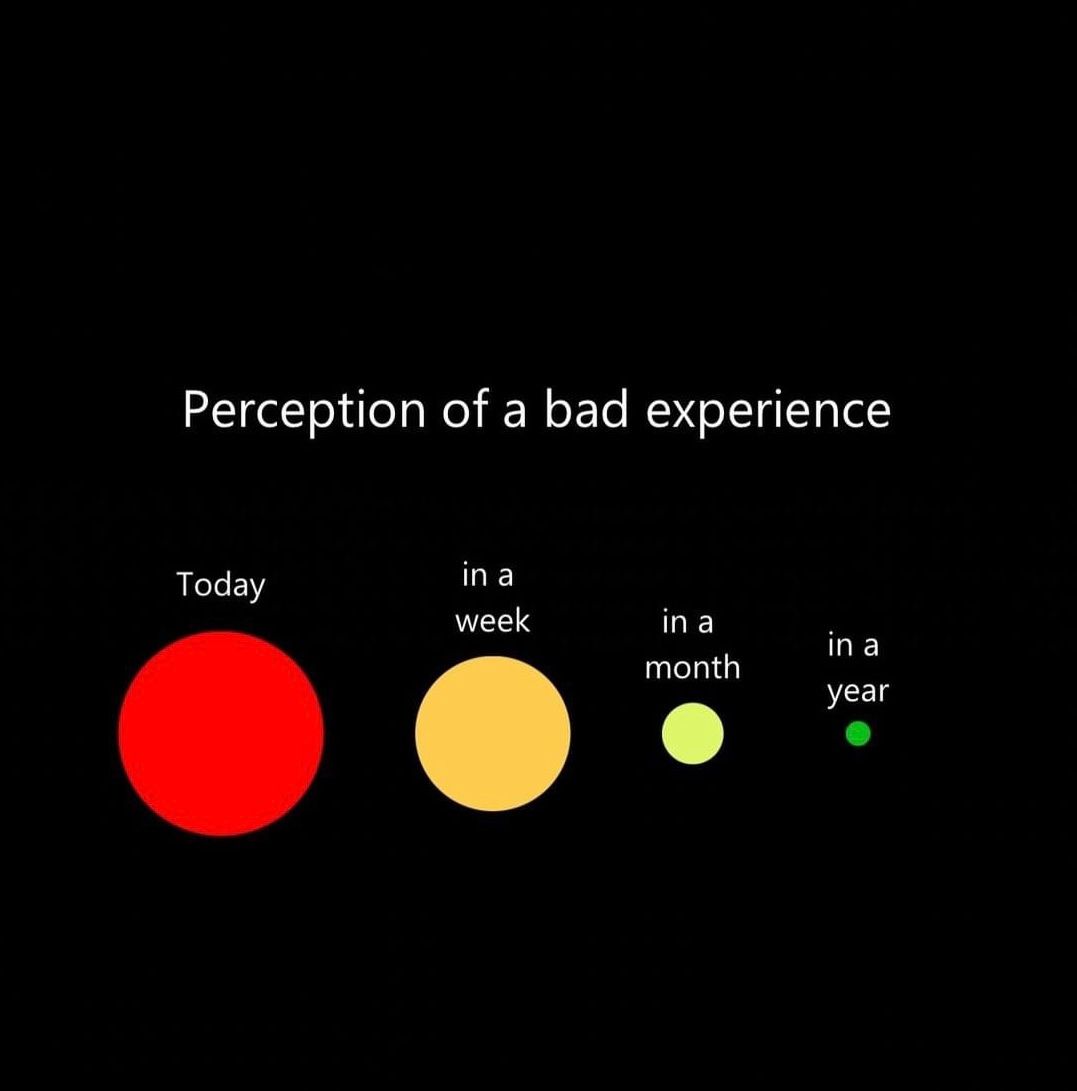 Perception of a bad experience

Today

in a week

in a month

in a year